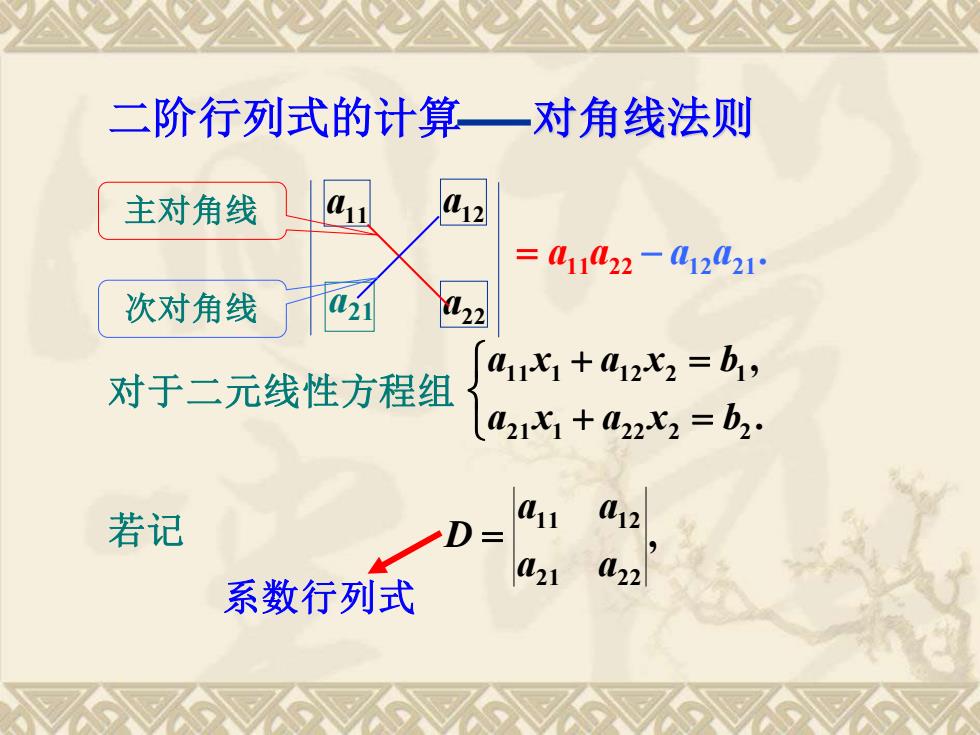 二阶行列式的计算——对角线法则

主对角线

次对角线

$\begin{vmatrix} a_{11} & a_{12} \\ a_{21} & a_{22} \end{vmatrix} = a_{11}a_{22} - a_{12}a_{21}.$

对于二元线性方程组 $\begin{cases} a_{11}x_1 + a_{12}x_2 = b_1, \\ a_{21}x_1 + a_{22}x_2 = b_2. \end{cases}$

若记 $D = \begin{vmatrix} a_{11} & a_{12} \\ a_{21} & a_{22} \end{vmatrix},$

系数行列式